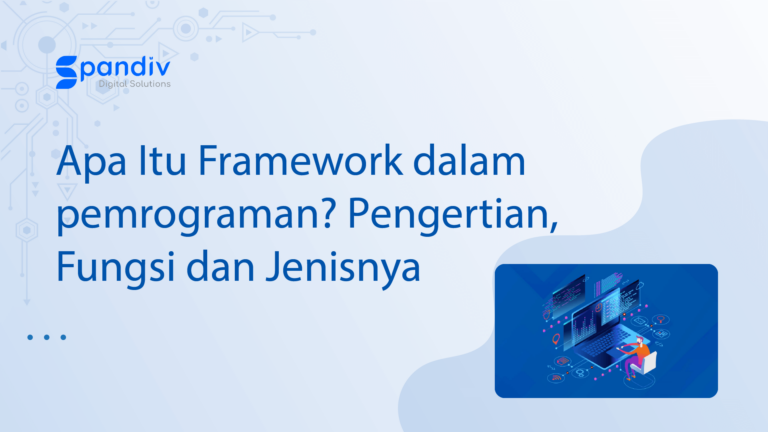 Spandiv
Digital Solutions

Apa Itu Framework dalam pemrograman? Pengertian, Fungsi dan Jenisnya